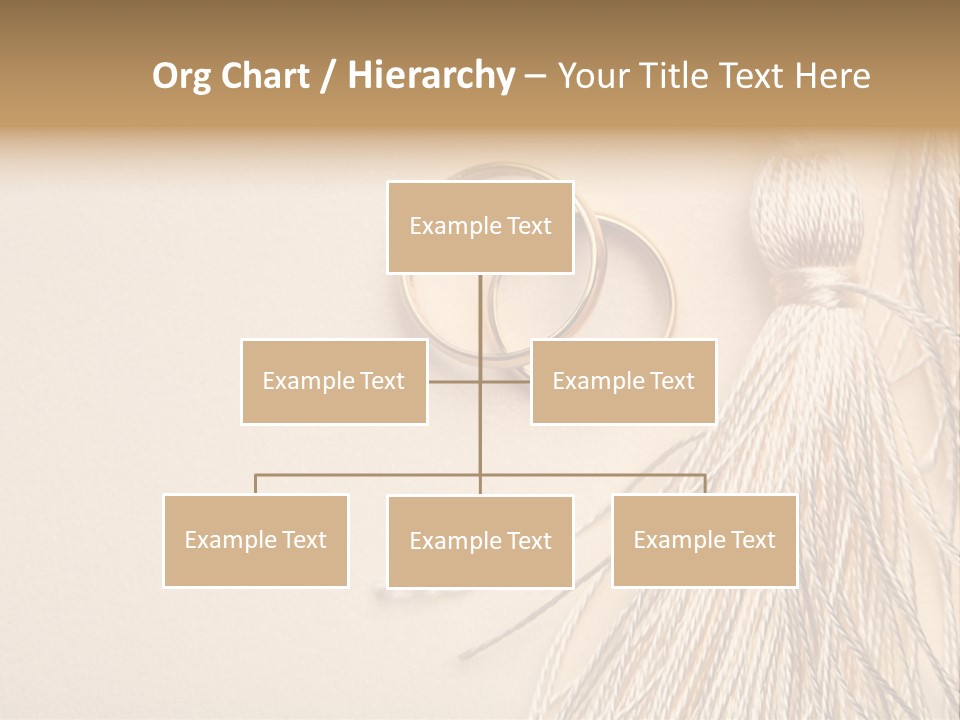 Org Chart / Hierarchy – Your Title Text Here

Example Text

Example Text

Example Text

Example Text

Example Text

Example Text